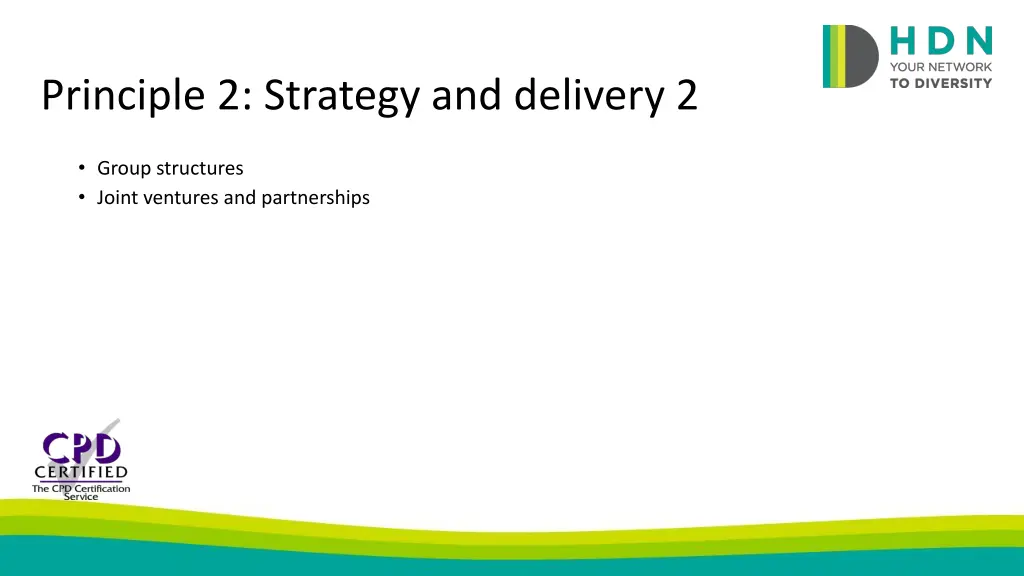 HDN
YOUR NETWORK
TO DIVERSITY

Principle 2: Strategy and delivery 2

• Group structures
• Joint ventures and partnerships

CPD
CERTIFIED
The CPD Certification Service